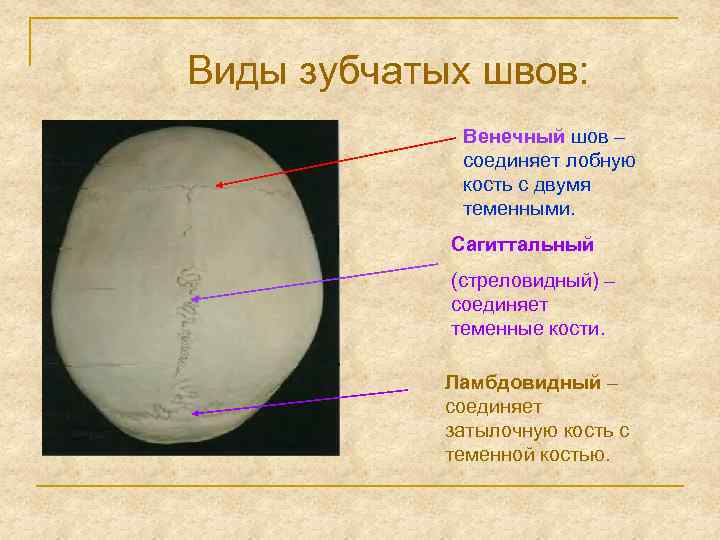 Виды зубчатых швов:

Венечный шов – соединяет лобную кость с двумя теменными.

Сагиттальный

(стреловидный) – соединяет теменные кости.

Ламбдовидный – соединяет затылочную кость с теменной костью.